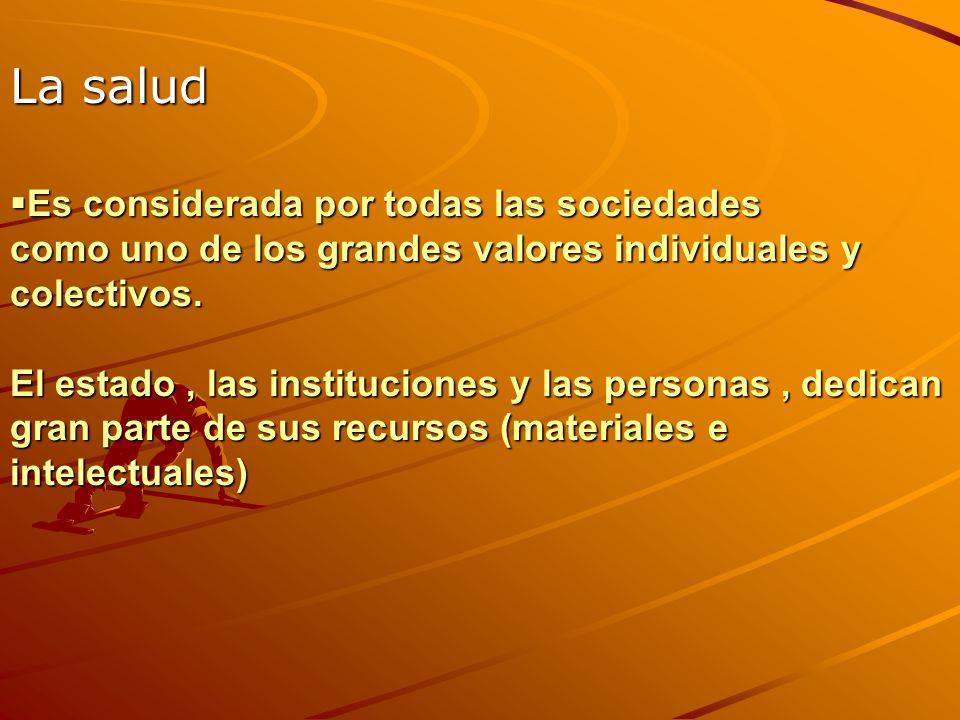 La salud

▪Es considerada por todas las sociedades como uno de los grandes valores individuales y colectivos.

El estado , las instituciones y las personas , dedican gran parte de sus recursos (materiales e intelectuales)